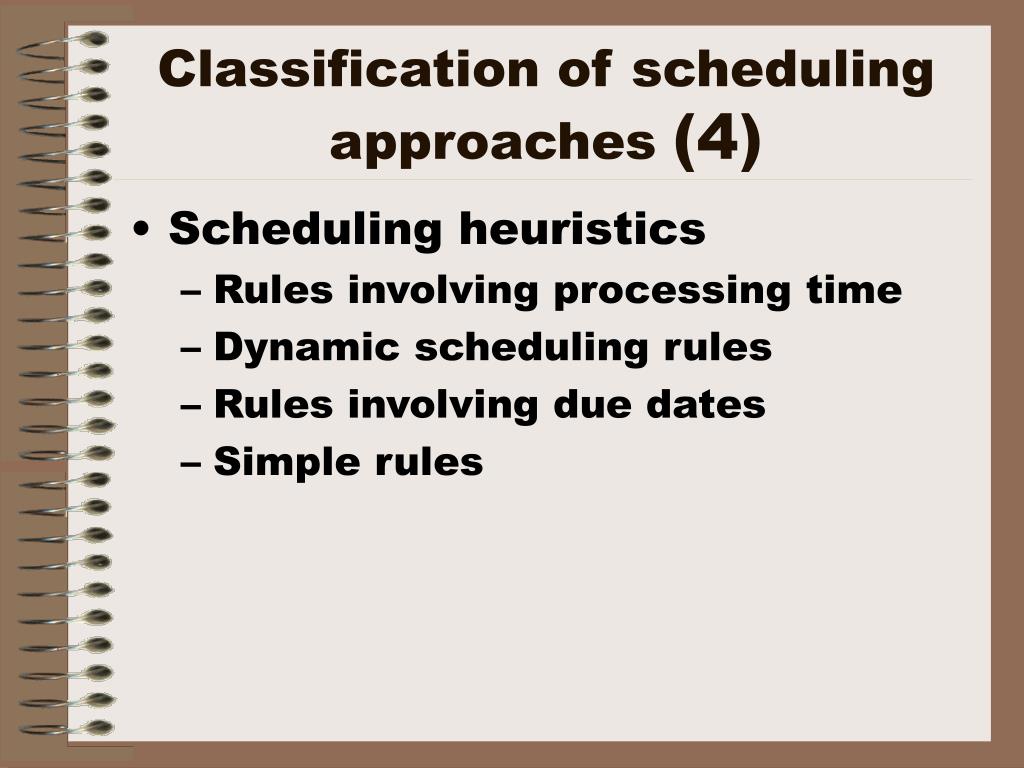 Classification of scheduling approaches (4)

• Scheduling heuristics
– Rules involving processing time
– Dynamic scheduling rules
– Rules involving due dates
– Simple rules